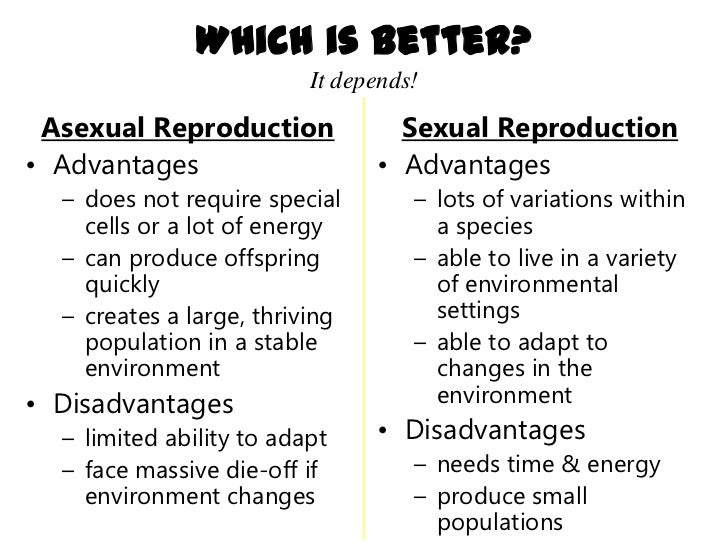 WHICH IS BETTER?
It depends!

Asexual Reproduction
• Advantages
– does not require special cells or a lot of energy
– can produce offspring quickly
– creates a large, thriving population in a stable environment
• Disadvantages
– limited ability to adapt
– face massive die-off if environment changes

Sexual Reproduction
• Advantages
– lots of variations within a species
– able to live in a variety of environmental settings
– able to adapt to changes in the environment
• Disadvantages
– needs time & energy
– produce small populations